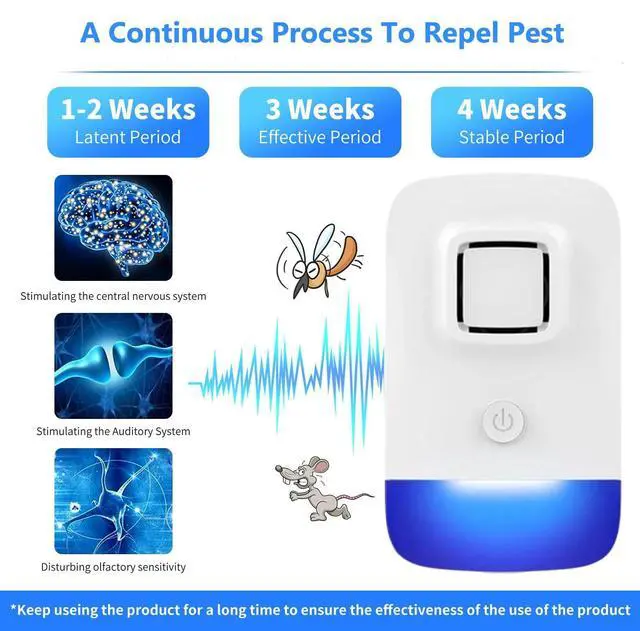 A Continuous Process To Repel Pest

1-2 Weeks
Latent Period

3 Weeks
Effective Period

4 Weeks
Stable Period

Stimulating the central nervous system

Stimulating the Auditory System

Disturbing olfactory sensitivity

*Keep useing the product for a long time to ensure the effectiveness of the use of the product